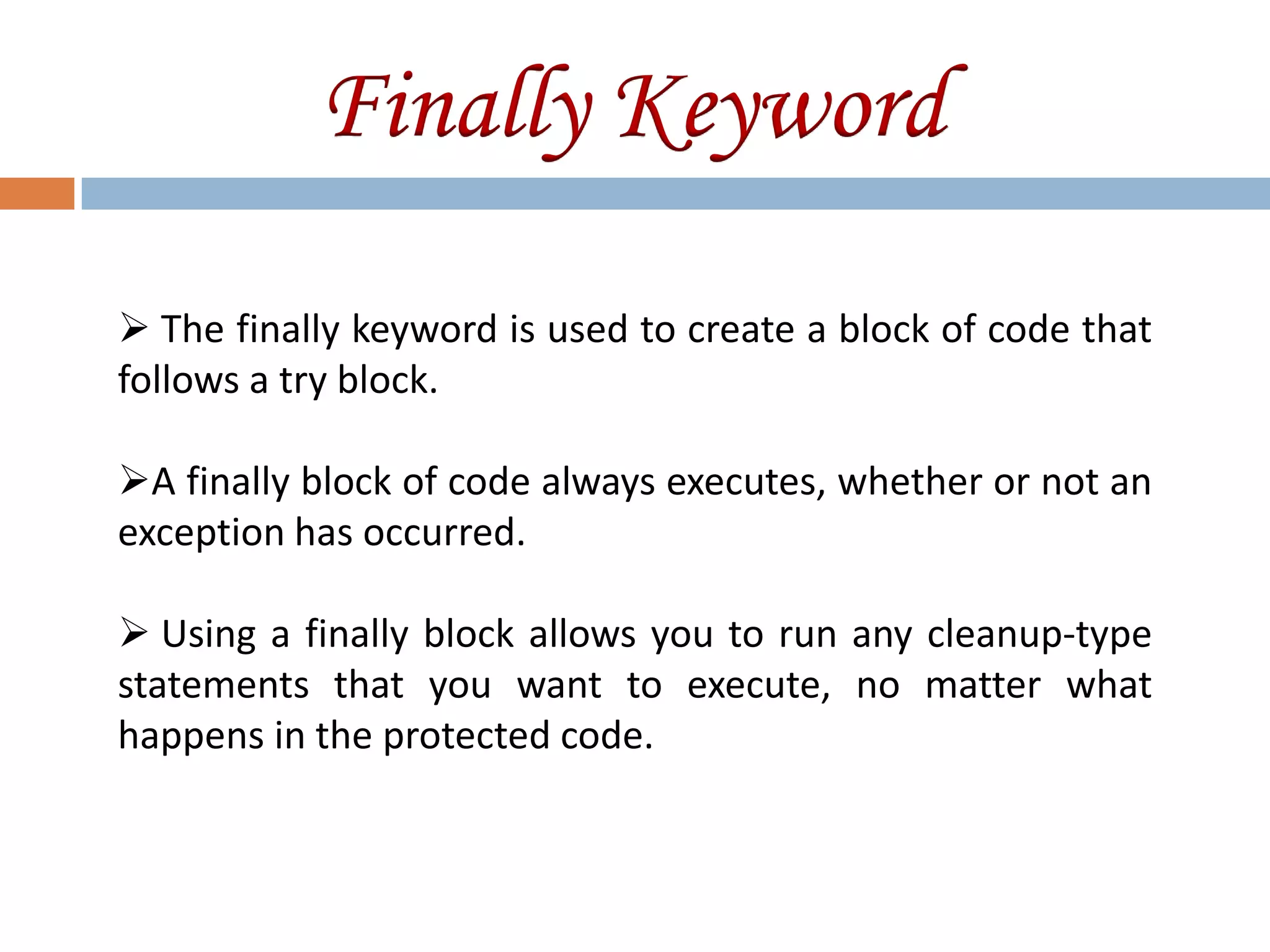 Finally Keyword

➢ The finally keyword is used to create a block of code that follows a try block.

➢A finally block of code always executes, whether or not an exception has occurred.

➢ Using a finally block allows you to run any cleanup-type statements that you want to execute, no matter what happens in the protected code.